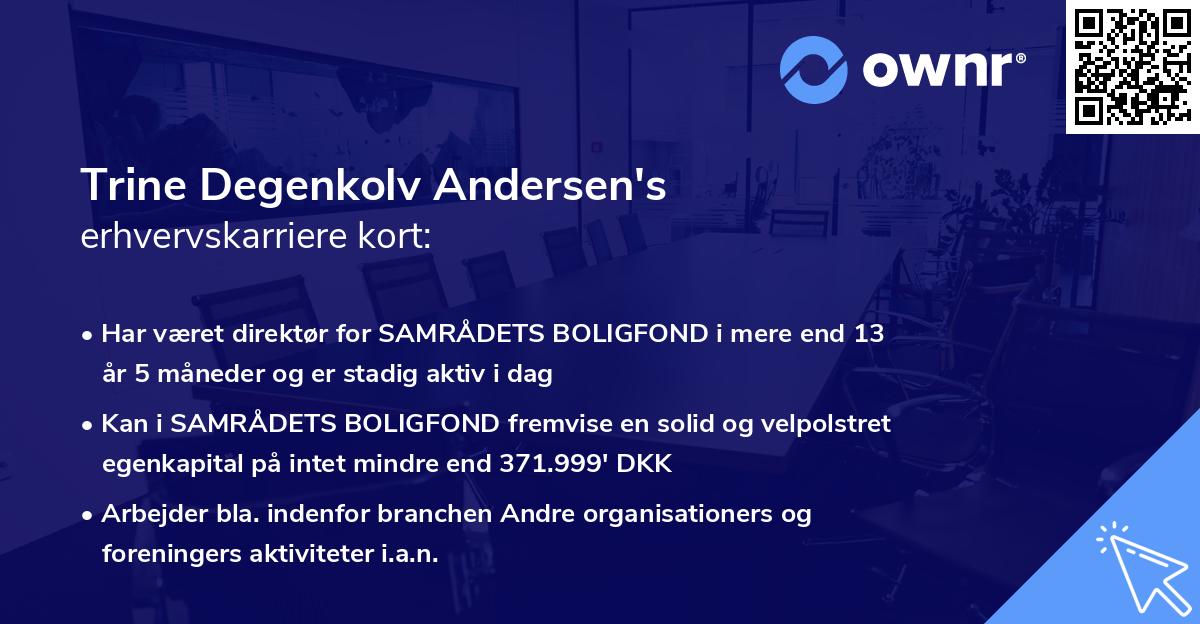 ownr®

Trine Degenkolv Andersen's
erhvervskarriere kort:

• Har været direktør for SAMRÅDETS BOLIGFOND i mere end 13 år 5 måneder og er stadig aktiv i dag

• Kan i SAMRÅDETS BOLIGFOND fremvise en solid og velpolstret egenkapital på intet mindre end 371.999' DKK

• Arbejder bla. indenfor branchen Andre organisationers og foreningers aktiviteter i.a.n.